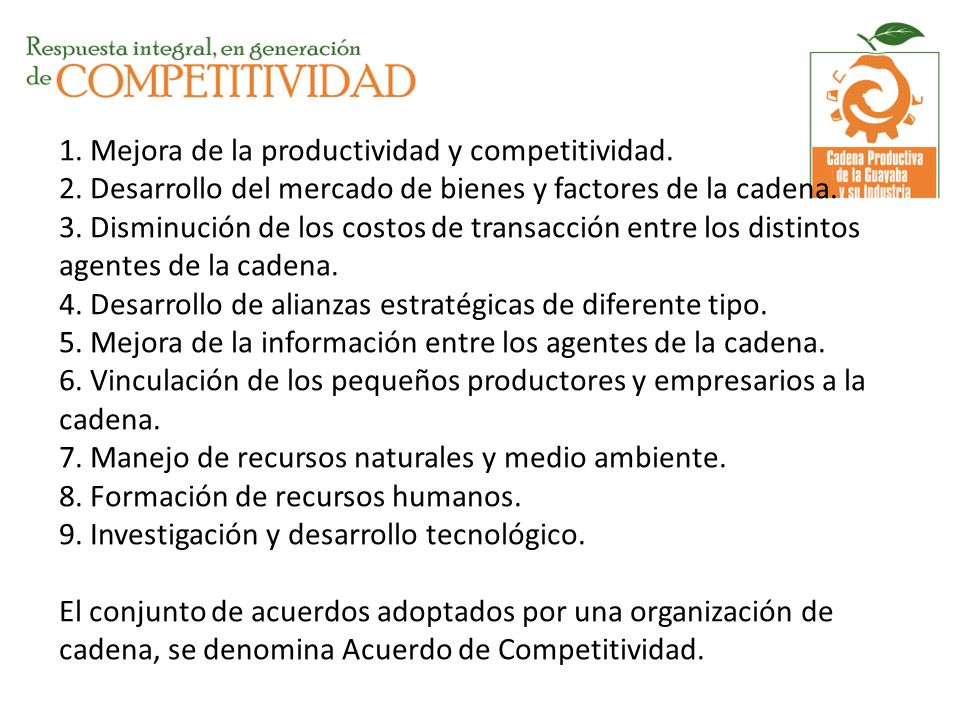 Respuesta integral, en generación de COMPETITIVIDAD

Cadena Productiva de la Guayaba y su Industria

1. Mejora de la productividad y competitividad.
2. Desarrollo del mercado de bienes y factores de la cadena.
3. Disminución de los costos de transacción entre los distintos agentes de la cadena.
4. Desarrollo de alianzas estratégicas de diferente tipo.
5. Mejora de la información entre los agentes de la cadena.
6. Vinculación de los pequeños productores y empresarios a la cadena.
7. Manejo de recursos naturales y medio ambiente.
8. Formación de recursos humanos.
9. Investigación y desarrollo tecnológico.

El conjunto de acuerdos adoptados por una organización de cadena, se denomina Acuerdo de Competitividad.